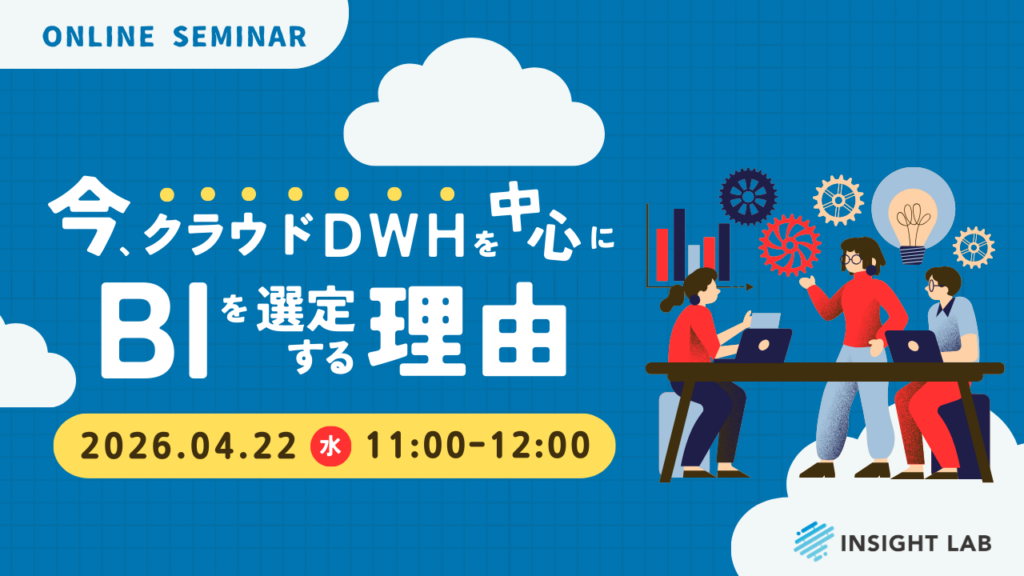 ONLINE SEMINAR

今、クラウドDWHを中心に
BIを選定する理由

2026.04.22 水 11:00-12:00

INSIGHT LAB